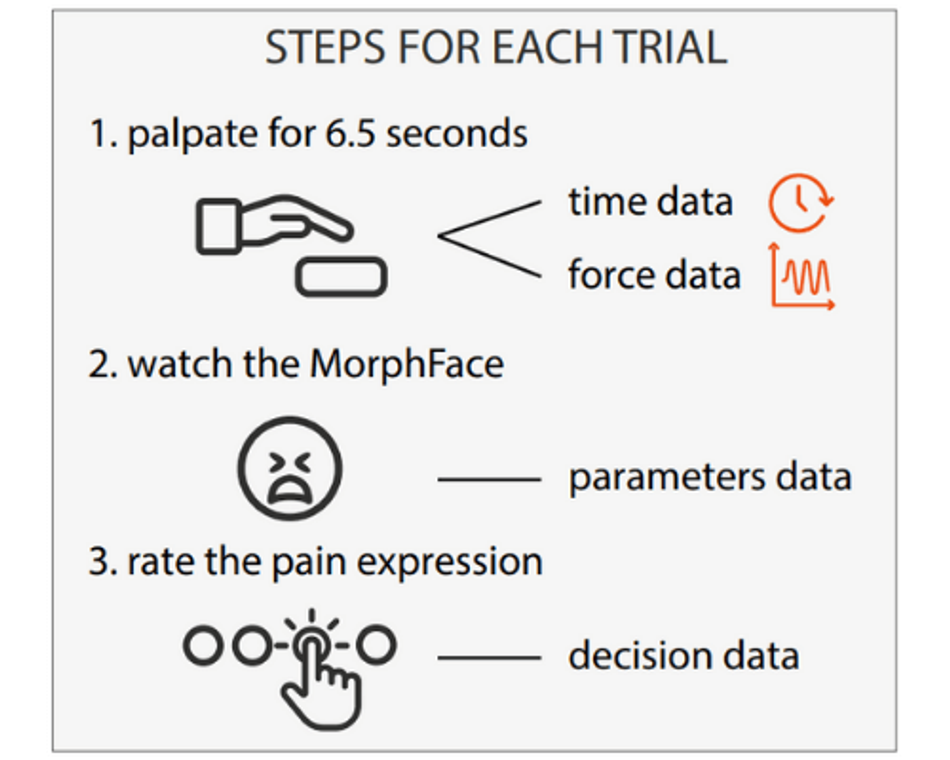 STEPS FOR EACH TRIAL

1. palpate for 6.5 seconds

time data

force data

2. watch the MorphFace

parameters data

3. rate the pain expression

decision data